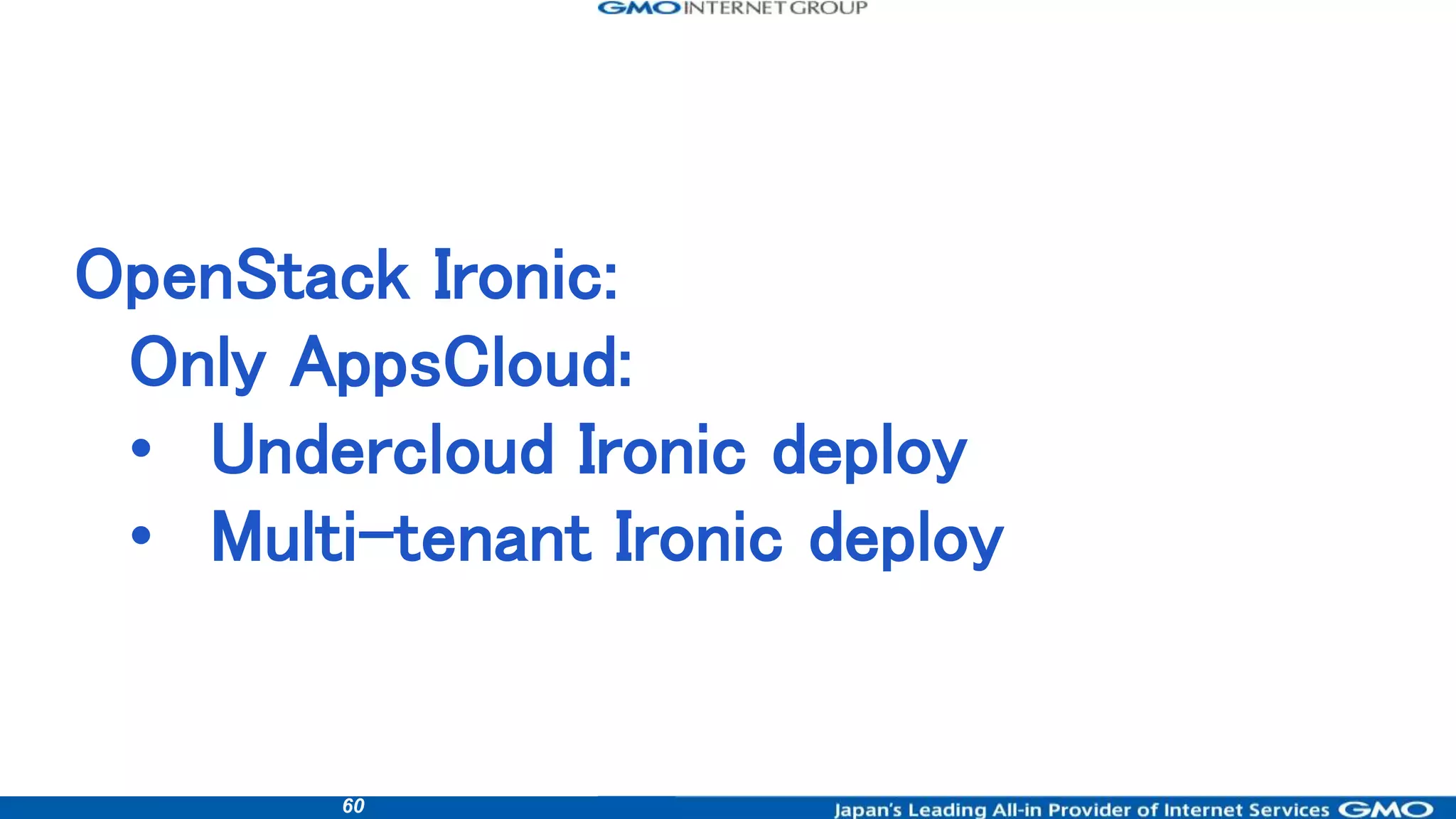 GMO INTERNET GROUP

OpenStack Ironic:
Only AppsCloud:
• Undercloud Ironic deploy
• Multi-tenant Ironic deploy

60

Japan's Leading All-in Provider of Internet Services GMO